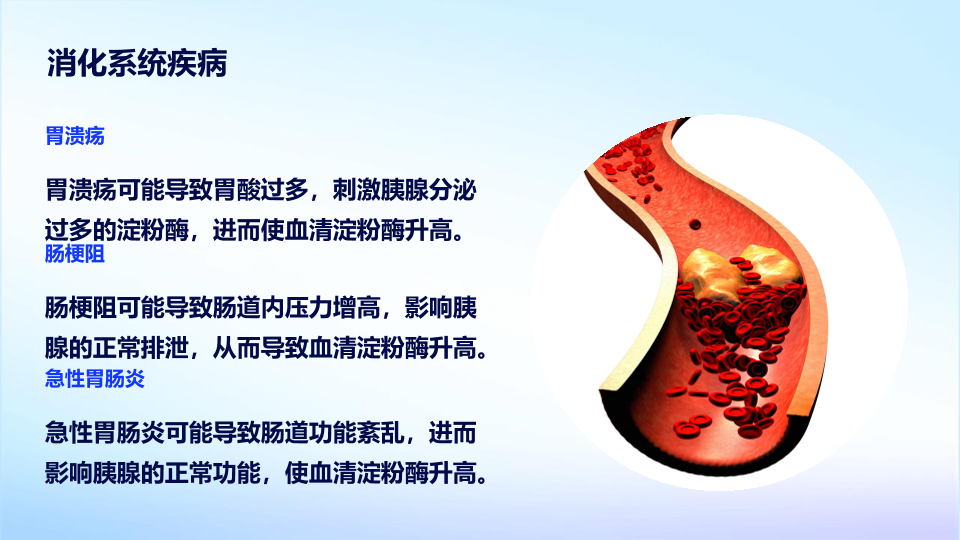 消化系统疾病

胃溃疡

胃溃疡可能导致胃酸过多，刺激胰腺分泌过多的淀粉酶，进而使血清淀粉酶升高。

肠梗阻

肠梗阻可能导致肠道内压力增高，影响胰腺的正常排泄，从而导致血清淀粉酶升高。

急性胃肠炎

急性胃肠炎可能导致肠道功能紊乱，进而影响胰腺的正常功能，使血清淀粉酶升高。